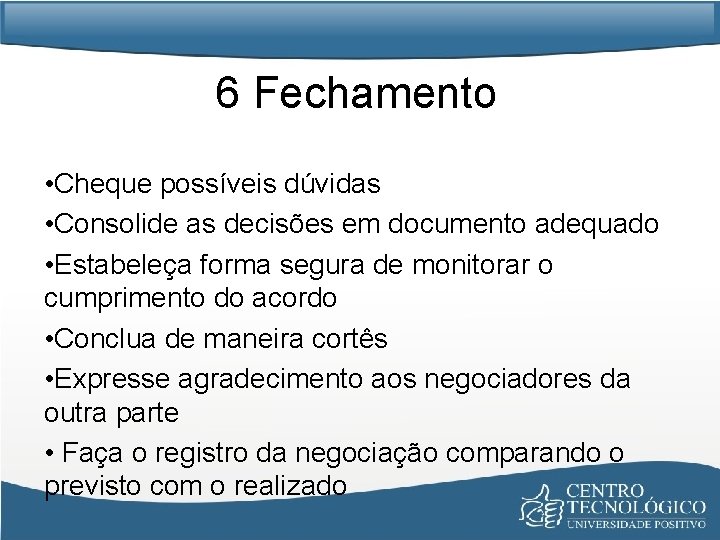 6 Fechamento

•Cheque possíveis dúvidas

•Consolide as decisões em documento adequado

•Estabeleça forma segura de monitorar o cumprimento do acordo

•Conclua de maneira cortês

•Expresse agradecimento aos negociadores da outra parte

• Faça o registro da negociação comparando o previsto com o realizado

CENTRO TECNOLÓGICO
UNIVERSIDADE POSITIVO